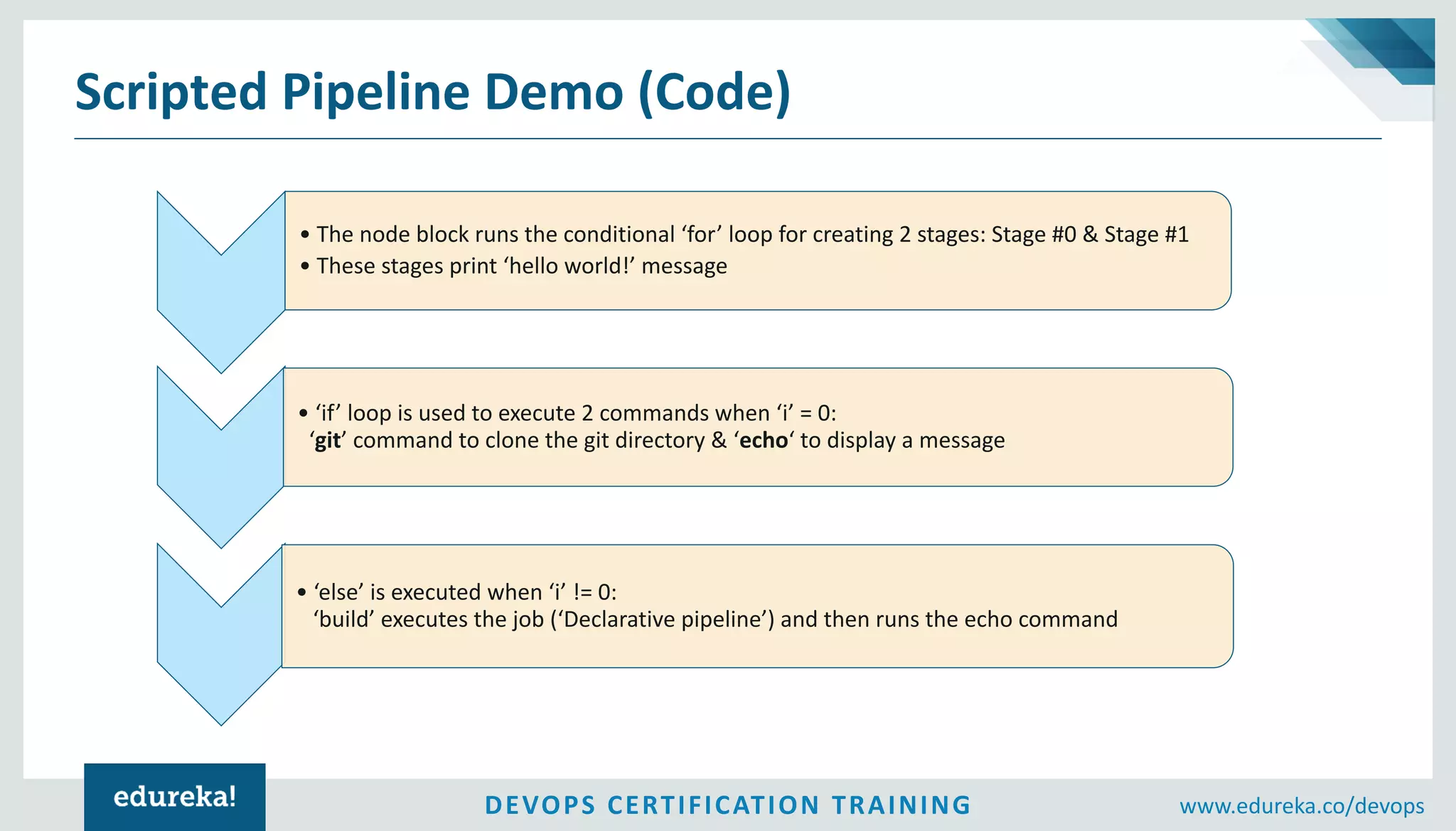 Scripted Pipeline Demo (Code)

• The node block runs the conditional ‘for’ loop for creating 2 stages: Stage #0 & Stage #1
• These stages print ‘hello world!’ message

• ‘if’ loop is used to execute 2 commands when ‘i’ = 0:
‘git’ command to clone the git directory & ‘echo‘ to display a message

• ‘else’ is executed when ‘i’ != 0:
‘build’ executes the job (‘Declarative pipeline’) and then runs the echo command

edureka!

DEVOPS CERTIFICATION TRAINING

www.edureka.co/devops